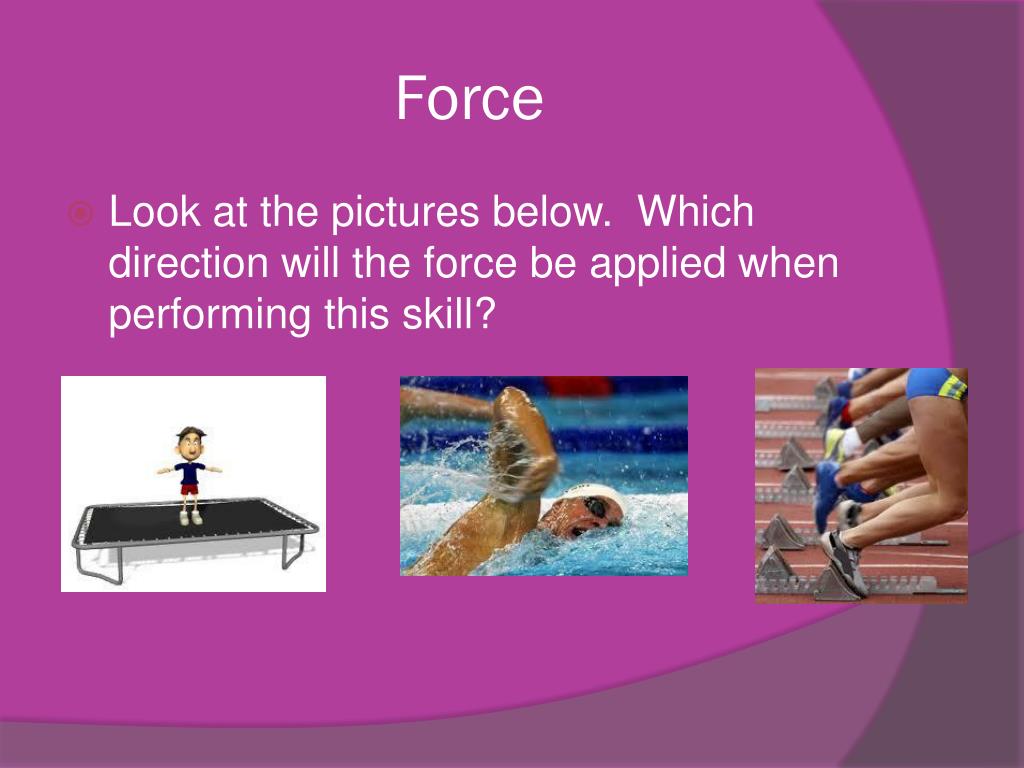 Force

Look at the pictures below. Which direction will the force be applied when performing this skill?